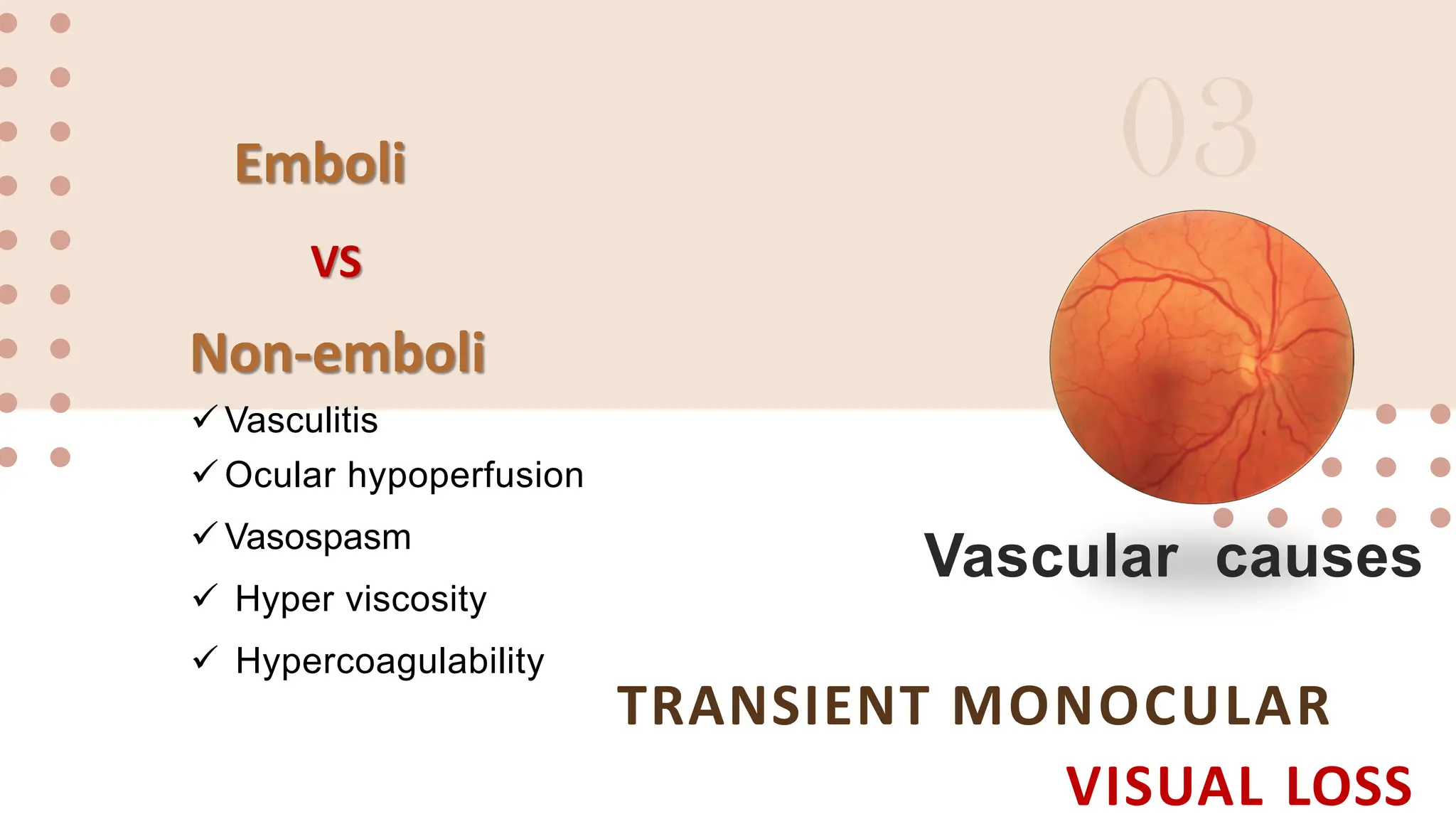 03

Emboli

VS

Non-emboli

✓ Vasculitis
✓ Ocular hypoperfusion
✓ Vasospasm
✓ Hyper viscosity
✓ Hypercoagulability

Vascular causes

TRANSIENT MONOCULAR

VISUAL LOSS